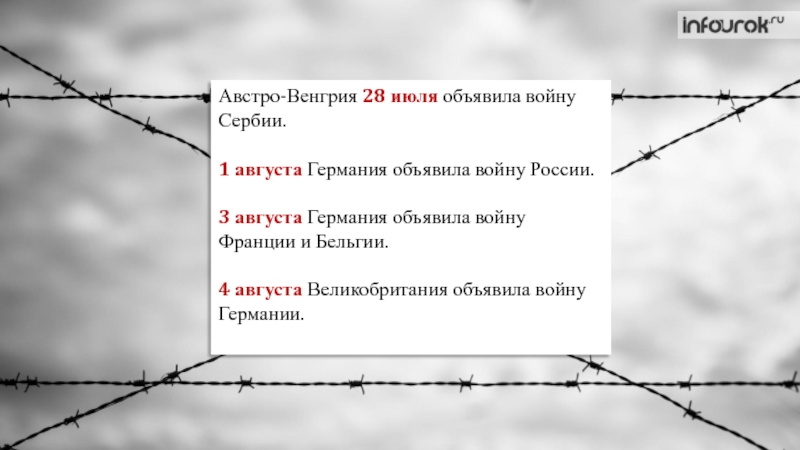 infourok.ru

Австро-Венгрия 28 июля объявила войну Сербии.

1 августа Германия объявила войну России.

3 августа Германия объявила войну Франции и Бельгии.

4 августа Великобритания объявила войну Германии.